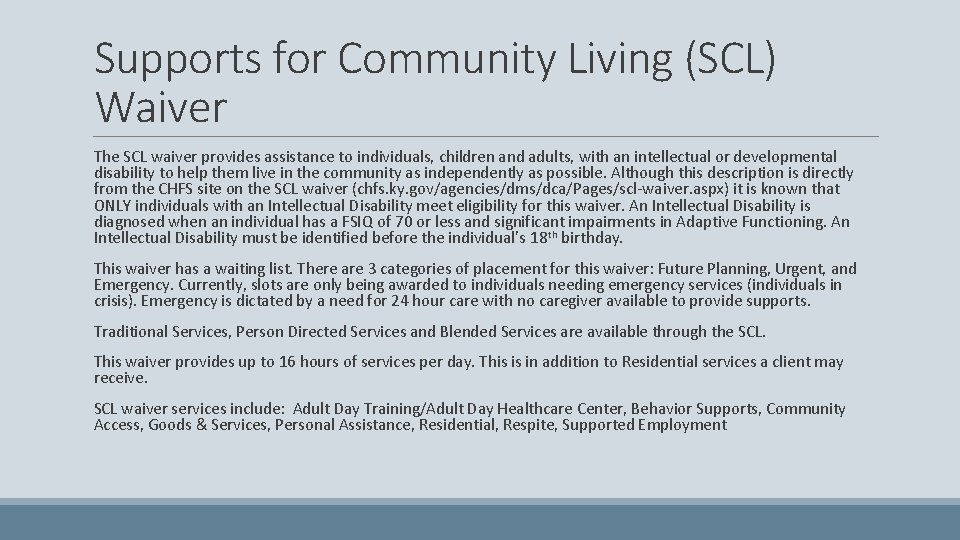 Supports for Community Living (SCL) Waiver

The SCL waiver provides assistance to individuals, children and adults, with an intellectual or developmental disability to help them live in the community as independently as possible. Although this description is directly from the CHFS site on the SCL waiver (chfs.ky.gov/agencies/dms/dca/Pages/scl-waiver.aspx) it is known that ONLY individuals with an Intellectual Disability meet eligibility for this waiver. An Intellectual Disability is diagnosed when an individual has a FSIQ of 70 or less and significant impairments in Adaptive Functioning. An Intellectual Disability must be identified before the individual's 18$^{th}$ birthday.

This waiver has a waiting list. There are 3 categories of placement for this waiver: Future Planning, Urgent, and Emergency. Currently, slots are only being awarded to individuals needing emergency services (individuals in crisis). Emergency is dictated by a need for 24 hour care with no caregiver available to provide supports.

Traditional Services, Person Directed Services and Blended Services are available through the SCL.

This waiver provides up to 16 hours of services per day. This is in addition to Residential services a client may receive.

SCL waiver services include: Adult Day Training/Adult Day Healthcare Center, Behavior Supports, Community Access, Goods & Services, Personal Assistance, Residential, Respite, Supported Employment